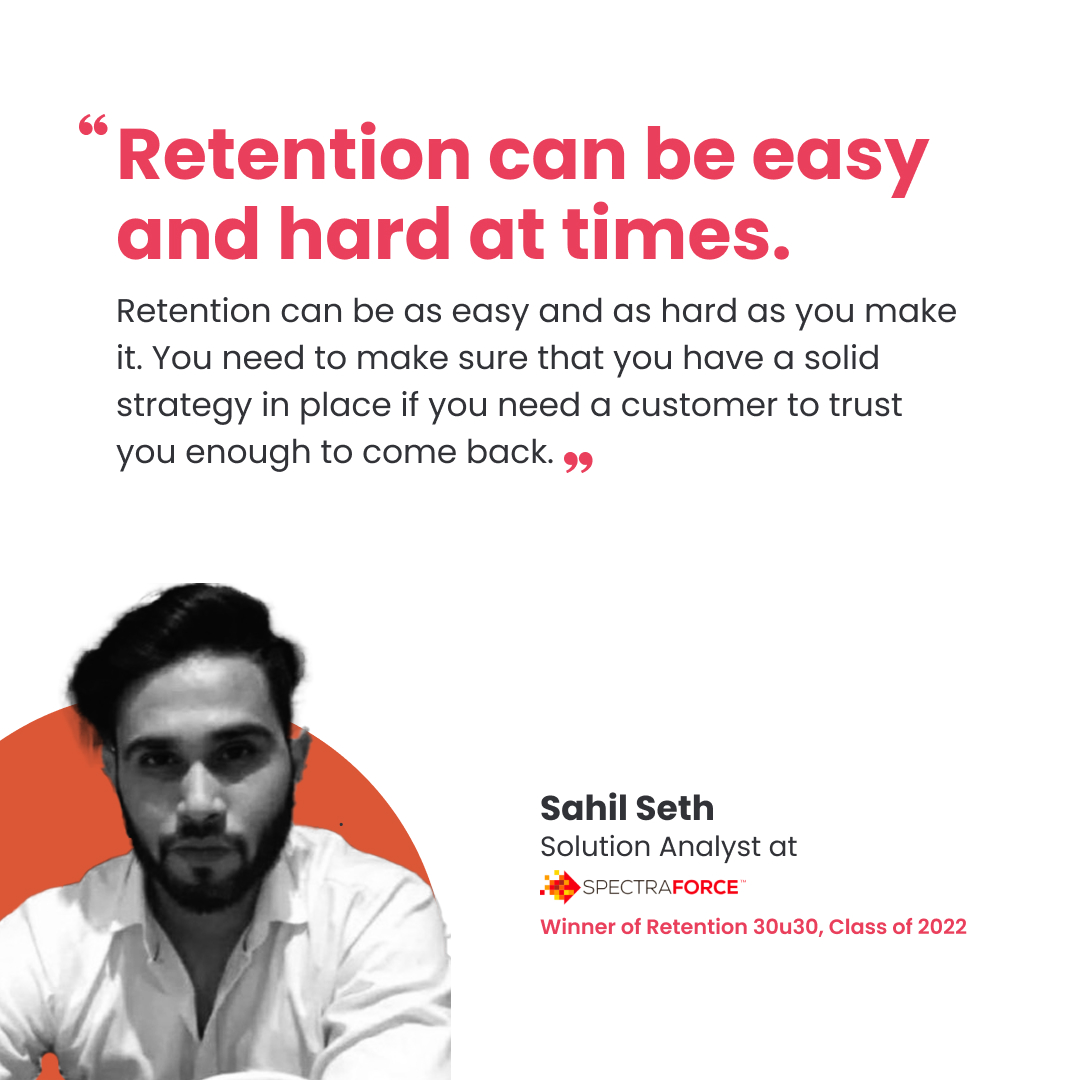 “Retention can be easy and hard at times.

Retention can be as easy and as hard as you make it. You need to make sure that you have a solid strategy in place if you need a customer to trust you enough to come back. ”

Sahil Seth
Solution Analyst at
SPECTRAFORCE™
Winner of Retention 30u30, Class of 2022